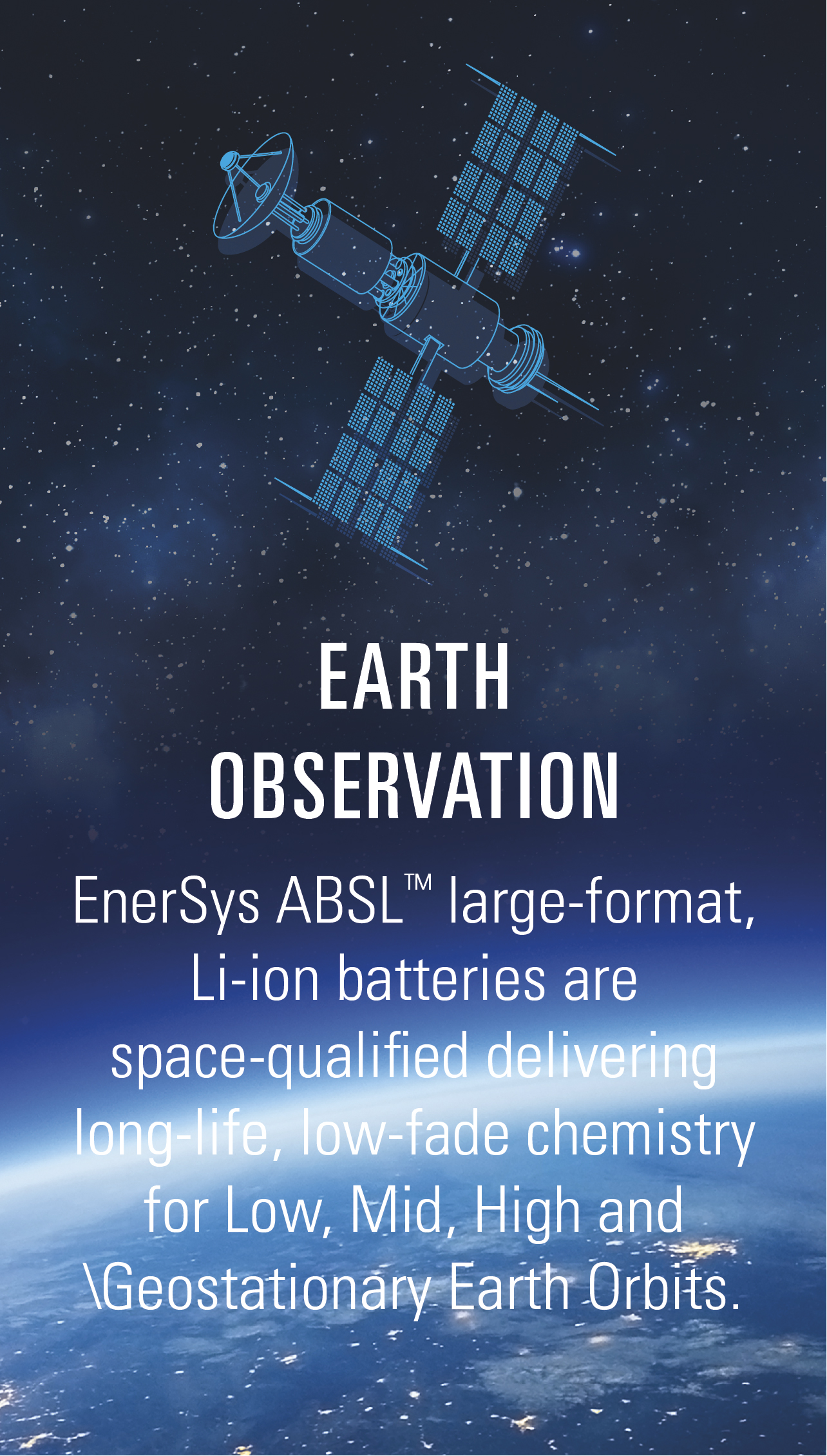 EARTH OBSERVATION

EnerSys ABSL™ large-format, Li-ion batteries are space-qualified delivering long-life, low-fade chemistry for Low, Mid, High and \Geostationary Earth Orbits.